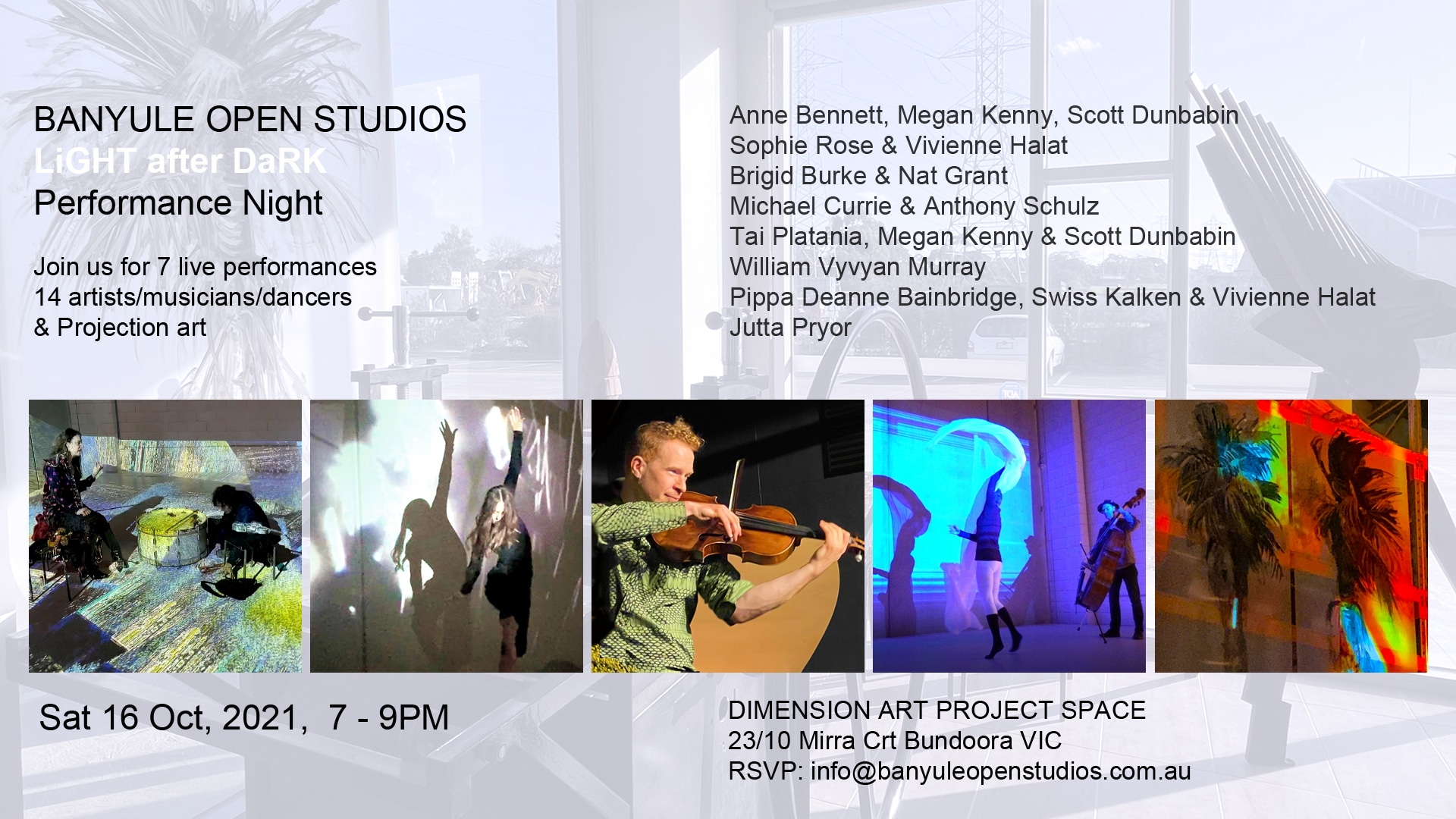 BANYULE OPEN STUDIOS
LiGHT after DaRK
Performance Night

Join us for 7 live performances
14 artists/musicians/dancers
& Projection art

Anne Bennett, Megan Kenny, Scott Dunbabin
Sophie Rose & Vivienne Halat
Brigid Burke & Nat Grant
Michael Currie & Anthony Schulz
Tai Platania, Megan Kenny & Scott Dunbabin
William Vyvyan Murray
Pippa Deanne Bainbridge, Swiss Kalken & Vivienne Halat
Jutta Pryor

Sat 16 Oct, 2021, 7 - 9PM

DIMENSION ART PROJECT SPACE
23/10 Mirra Crt Bundoora VIC
RSVP: info@banyuleopenstudios.com.au